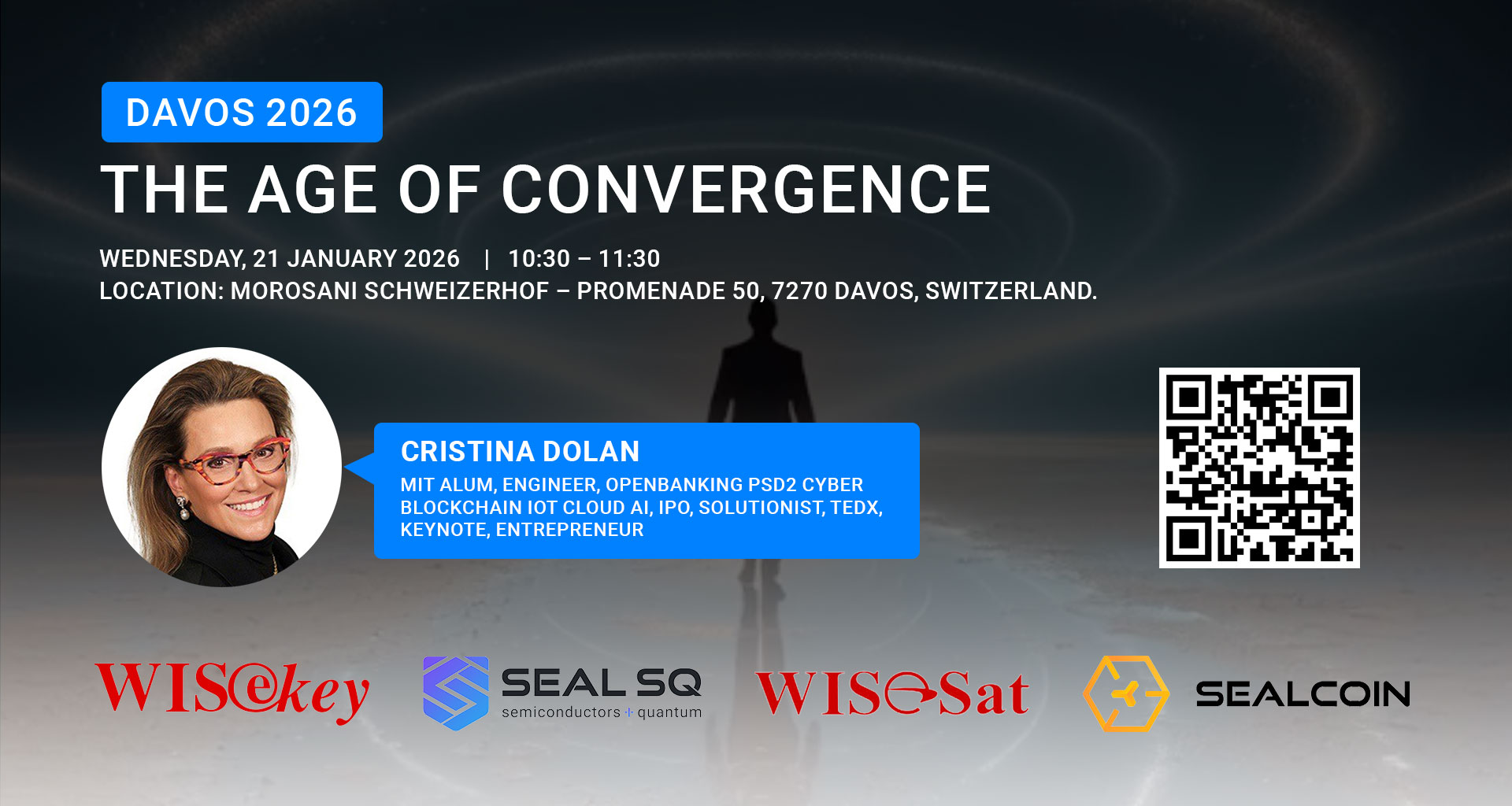 DAVOS 2026

THE AGE OF CONVERGENCE

WEDNESDAY, 21 JANUARY 2026 | 10:30 – 11:30
LOCATION: MOROSANI SCHWEIZERHOF – PROMENADE 50, 7270 DAVOS, SWITZERLAND.

CRISTINA DOLAN

MIT ALUM, ENGINEER, OPENBANKING PSD2 CYBER BLOCKCHAIN IOT CLOUD AI, IPO, SOLUTIONIST, TEDX, KEYNOTE, ENTREPRENEUR

WISekey

SEAL SQ
semiconductors + quantum

WISeSat

SEALCOIN